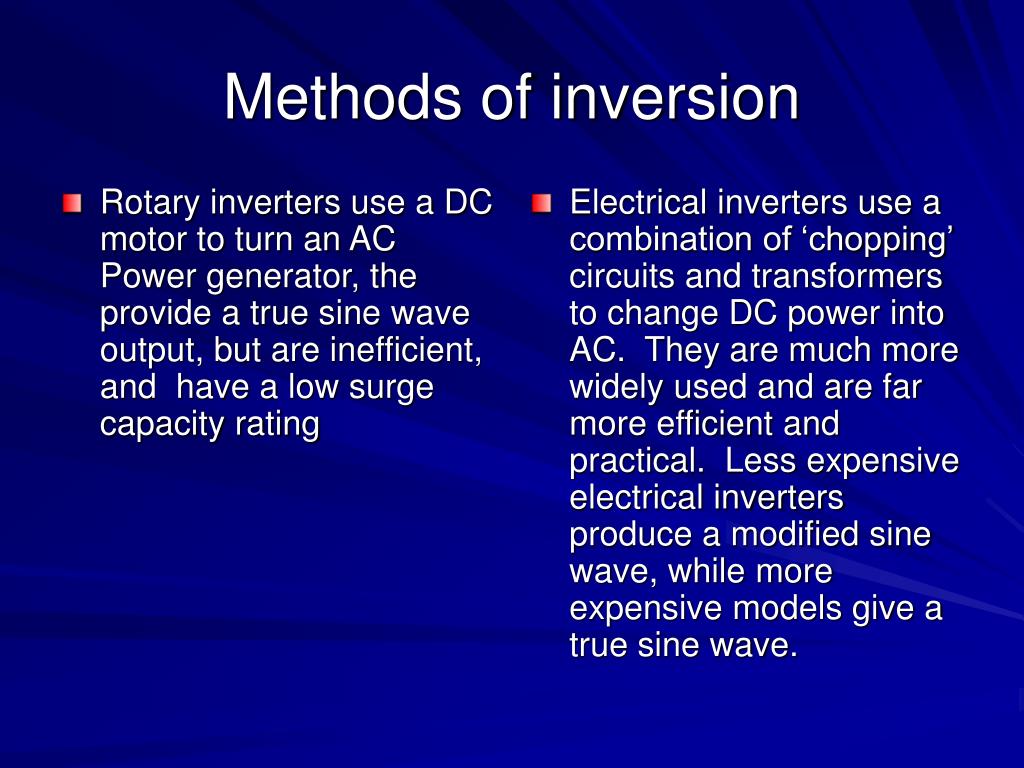 Methods of inversion

Rotary inverters use a DC motor to turn an AC Power generator, the provide a true sine wave output, but are inefficient, and have a low surge capacity rating

Electrical inverters use a combination of ‘chopping’ circuits and transformers to change DC power into AC. They are much more widely used and are far more efficient and practical. Less expensive electrical inverters produce a modified sine wave, while more expensive models give a true sine wave.